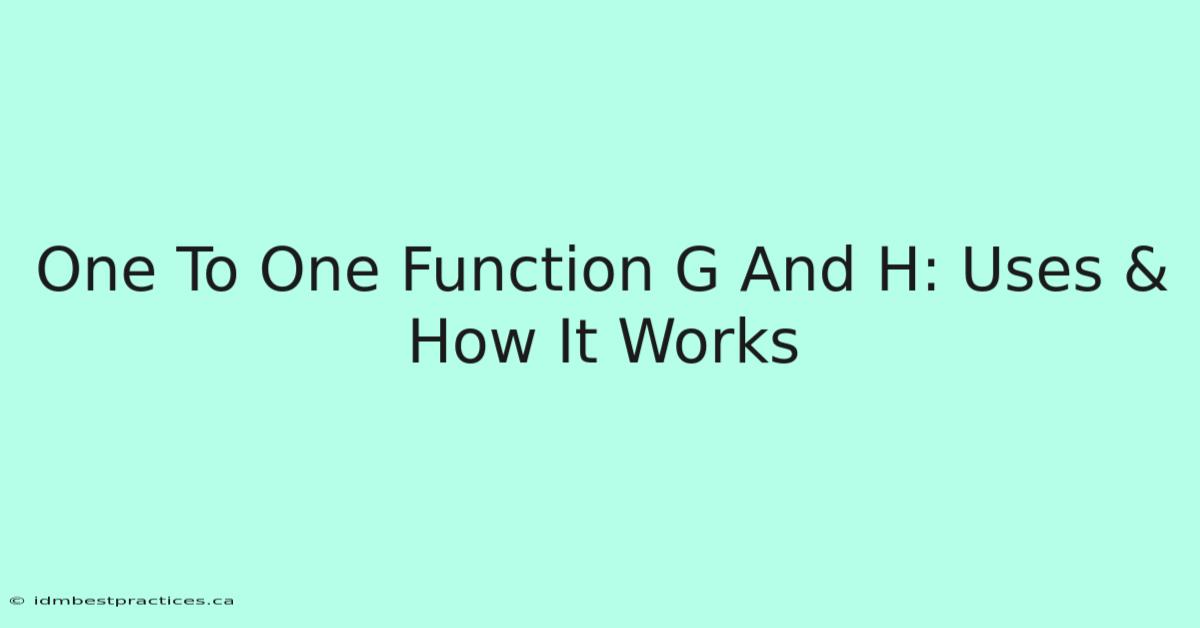 One To One Function G And H: Uses & How It Works

© idmbestpractices.ca